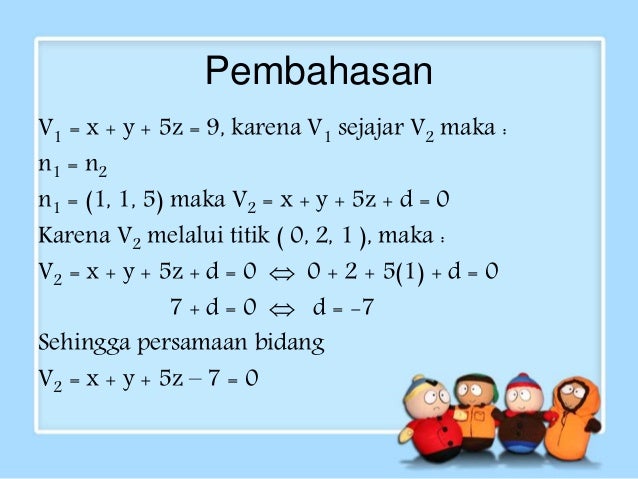 Pembahasan

$V_1 = x + y + 5z = 9$, karena $V_1$ sejajar $V_2$ maka :

$n_1 = n_2$

$n_1 = (1, 1, 5)$ maka $V_2 = x + y + 5z + d = 0$

Karena $V_2$ melalui titik ( 0, 2, 1 ), maka :

$V_2 = x + y + 5z + d = 0 \Leftrightarrow 0 + 2 + 5(1) + d = 0$

$7 + d = 0 \Leftrightarrow d = -7$

Sehingga persamaan bidang

$V_2 = x + y + 5z - 7 = 0$